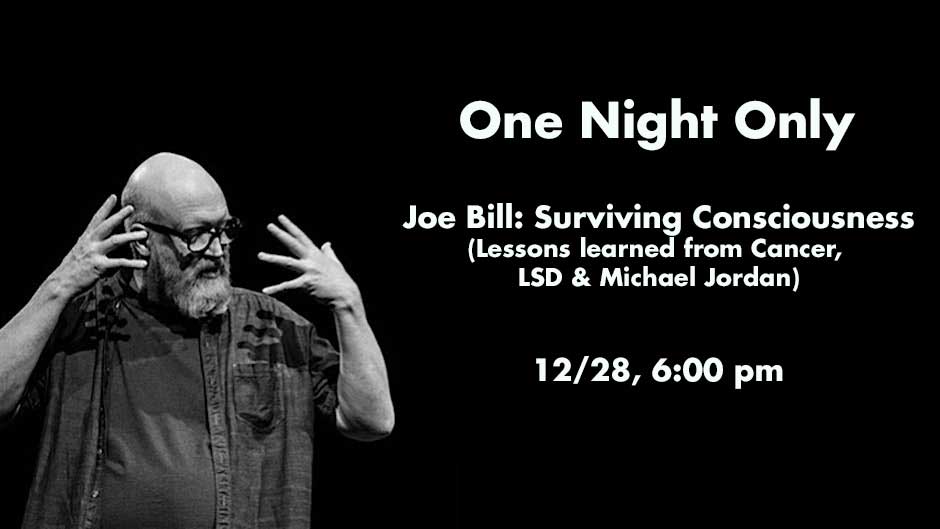 One Night Only

Joe Bill: Surviving Consciousness
(Lessons learned from Cancer, LSD & Michael Jordan)

12/28, 6:00 pm